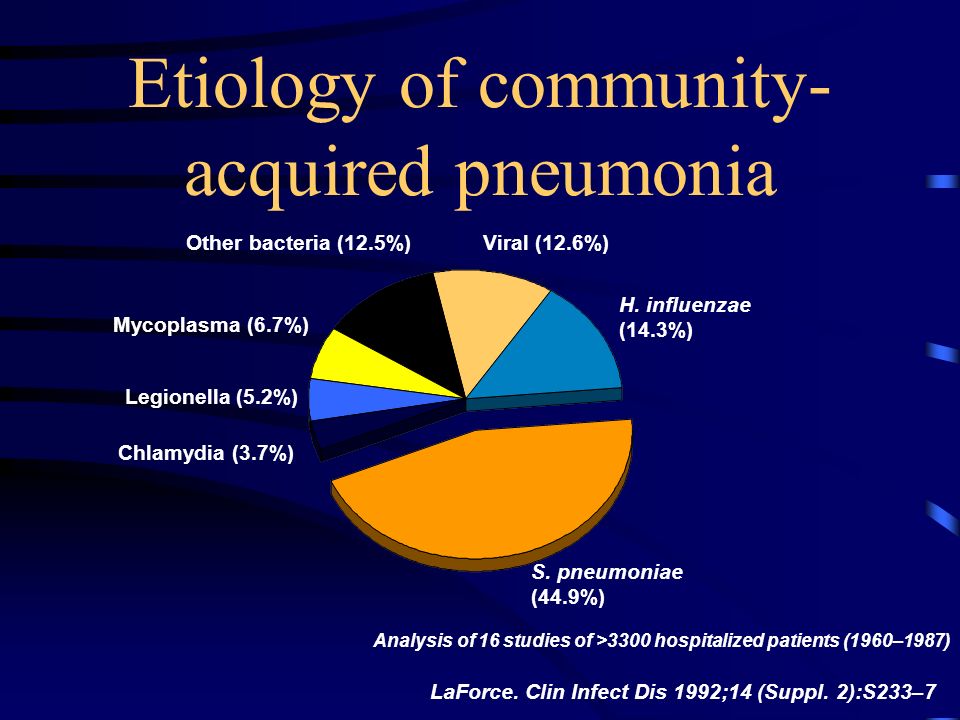 Etiology of community-acquired pneumonia

Other bacteria (12.5%)

Viral (12.6%)

H. influenzae (14.3%)

Mycoplasma (6.7%)

Legionella (5.2%)

Chlamydia (3.7%)

S. pneumoniae (44.9%)

Analysis of 16 studies of >3300 hospitalized patients (1960–1987)

LaForce. Clin Infect Dis 1992;14 (Suppl. 2):S233–7